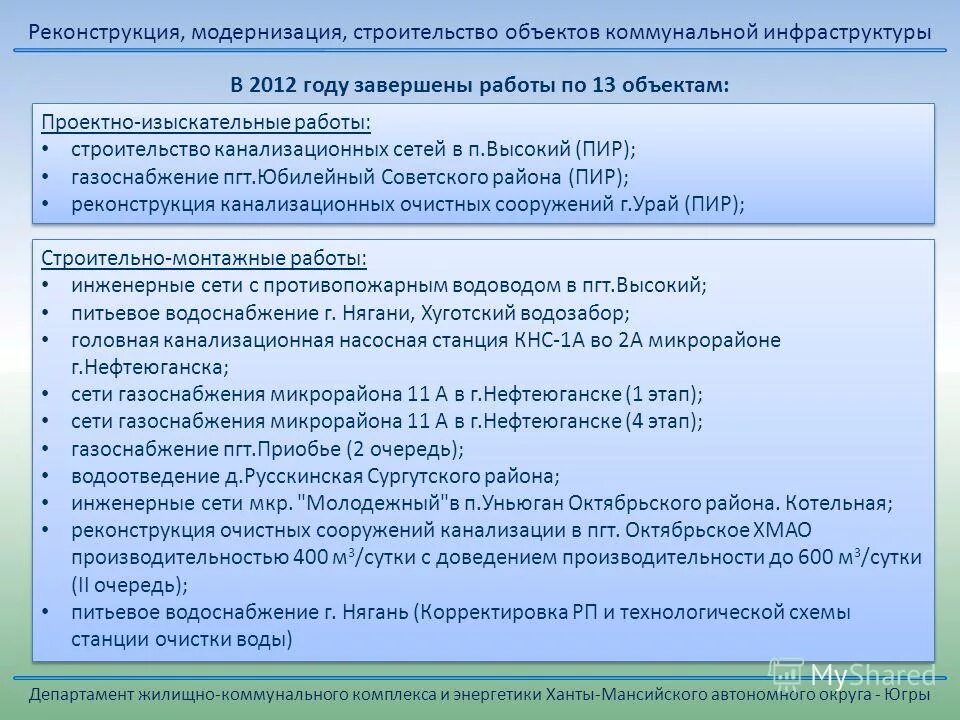 Реконструкция, модернизация, строительство объектов коммунальной инфраструктуры

В 2012 году завершены работы по 13 объектам:

Проектно-изыскательные работы:
• строительство канализационных сетей в п.Высокий (ПИР);
• газоснабжение пгт.Юбилейный Советского района (ПИР);
• реконструкция канализационных очистных сооружений г.Урай (ПИР);

Строительно-монтажные работы:
• инженерные сети с противопожарным водоводом в пгт.Высокий;
• питьевое водоснабжение г. Нягани, Хуготский водозабор;
• головная канализационная насосная станция КНС-1А во 2А микрорайоне г.Нефтеюганска;
• сети газоснабжения микрорайона 11 А в г.Нефтеюганске (1 этап);
• сети газоснабжения микрорайона 11 А в г.Нефтеюганске (4 этап);
• газоснабжение пгт.Приобье (2 очередь);
• водоотведение д.Русскинская Сургутского района;
• инженерные сети мкр. "Молодежный"в п.Уньюган Октябрьского района. Котельная;
• реконструкция очистных сооружений канализации в пгт. Октябрьское ХМАО производительностью 400 м$^3$/сутки с доведением производительности до 600 м$^3$/сутки (II очередь);
• питьевое водоснабжение г. Нягань (Корректировка РП и технологической схемы станции очистки воды)

MyShared

Департамент жилищно-коммунального комплекса и энергетики Ханты-Мансийского автономного округа - Югры